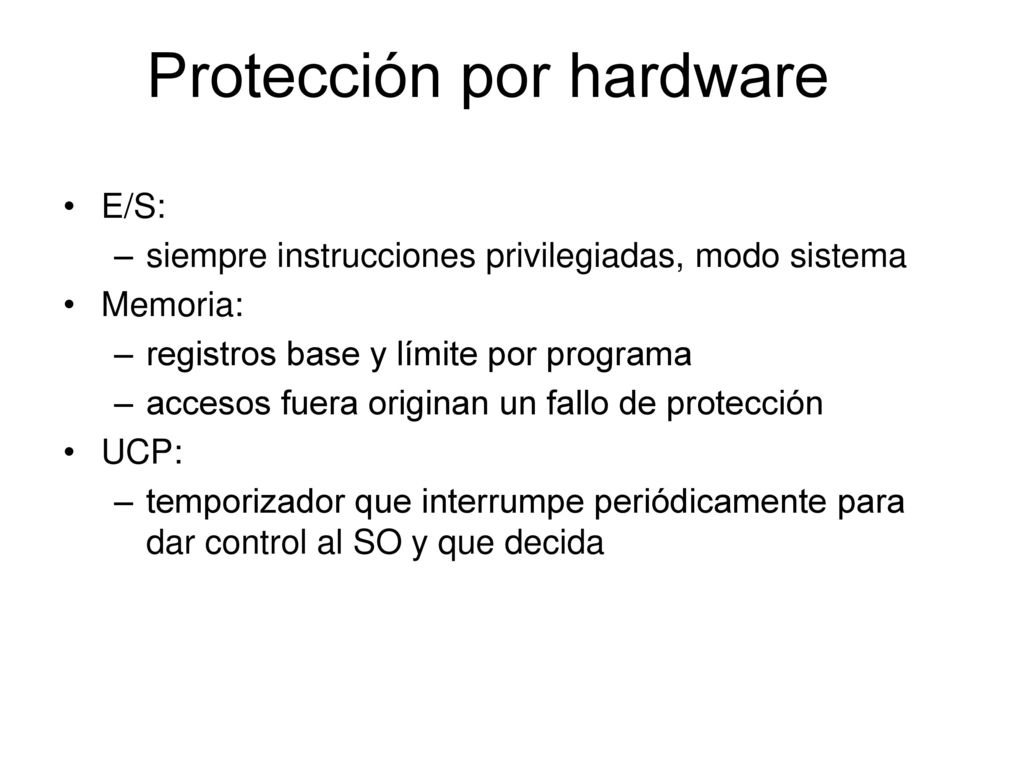 Protección por hardware

• E/S:
  – siempre instrucciones privilegiadas, modo sistema
• Memoria:
  – registros base y límite por programa
  – accesos fuera originan un fallo de protección
• UCP:
  – temporizador que interrumpe periódicamente para dar control al SO y que decida